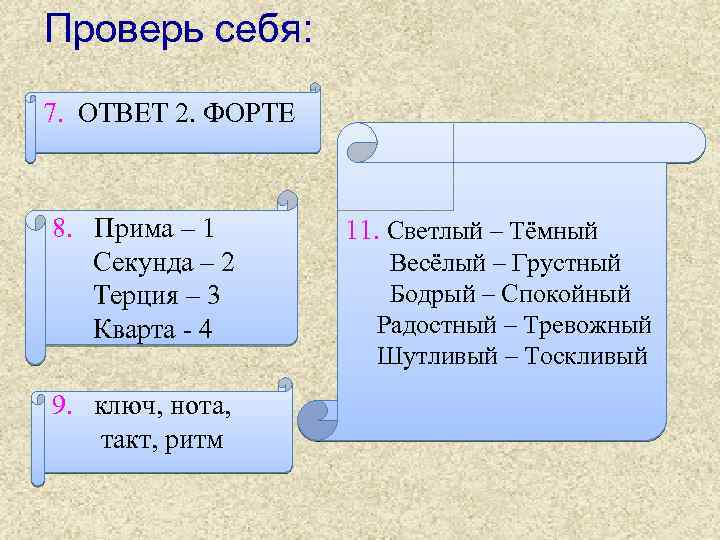 Проверь себя:

7. ОТВЕТ 2. ФОРТЕ

8. Прима – 1
Секунда – 2
Терция – 3
Кварта - 4

9. ключ, нота,
такт, ритм

11. Светлый – Тёмный
Весёлый – Грустный
Бодрый – Спокойный
Радостный – Тревожный
Шутливый – Тоскливый